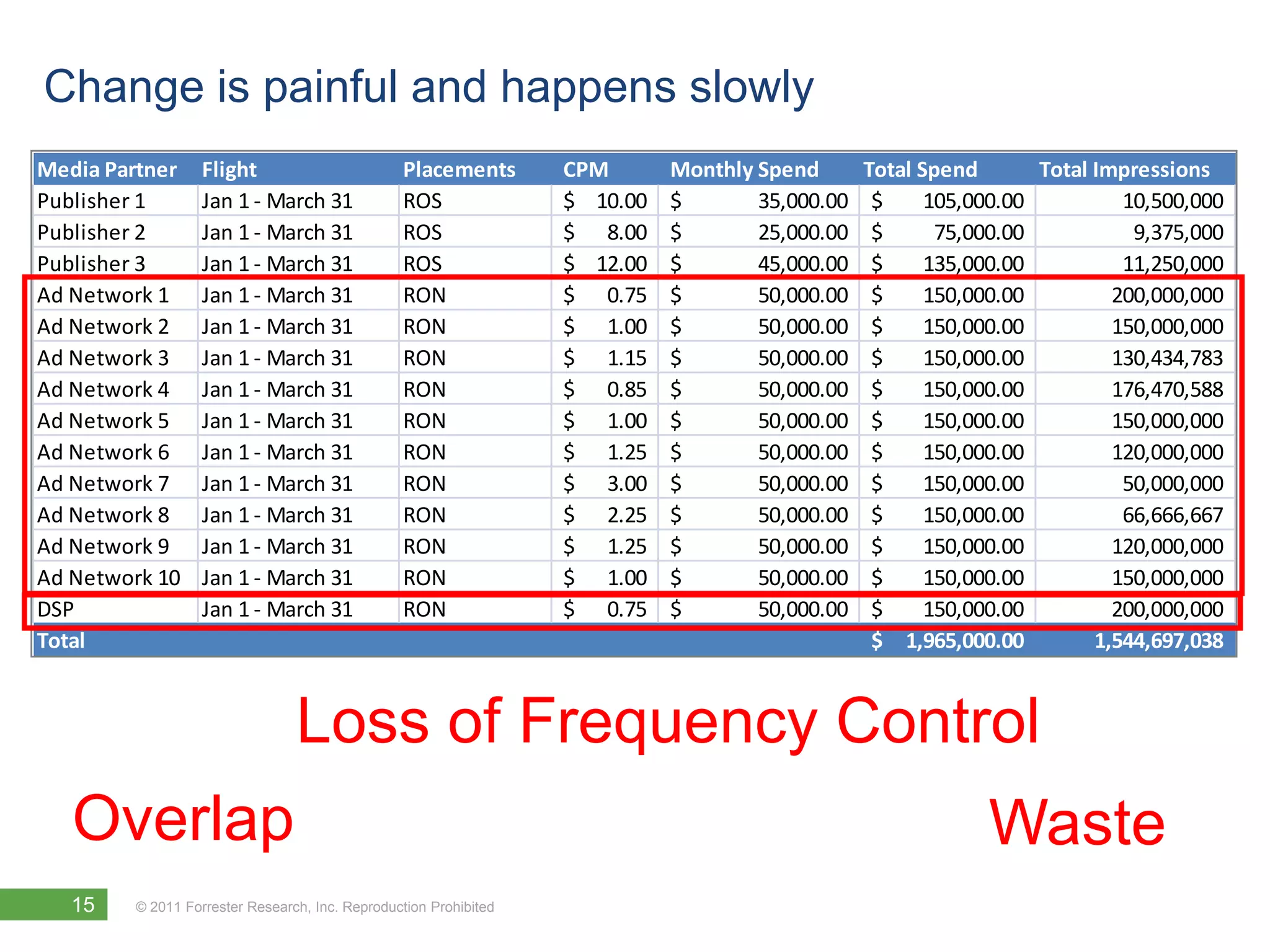 Change is painful and happens slowly

| Media Partner | Flight | Placements | CPM | Monthly Spend | Total Spend | Total Impressions |
|---|---|---|---|---|---|---|
| Publisher 1 | Jan 1 - March 31 | ROS | \$ 10.00 | \$ 35,000.00 | \$ 105,000.00 | 10,500,000 |
| Publisher 2 | Jan 1 - March 31 | ROS | \$ 8.00 | \$ 25,000.00 | \$ 75,000.00 | 9,375,000 |
| Publisher 3 | Jan 1 - March 31 | ROS | \$ 12.00 | \$ 45,000.00 | \$ 135,000.00 | 11,250,000 |
| Ad Network 1 | Jan 1 - March 31 | RON | \$ 0.75 | \$ 50,000.00 | \$ 150,000.00 | 200,000,000 |
| Ad Network 2 | Jan 1 - March 31 | RON | \$ 1.00 | \$ 50,000.00 | \$ 150,000.00 | 150,000,000 |
| Ad Network 3 | Jan 1 - March 31 | RON | \$ 1.15 | \$ 50,000.00 | \$ 150,000.00 | 130,434,783 |
| Ad Network 4 | Jan 1 - March 31 | RON | \$ 0.85 | \$ 50,000.00 | \$ 150,000.00 | 176,470,588 |
| Ad Network 5 | Jan 1 - March 31 | RON | \$ 1.00 | \$ 50,000.00 | \$ 150,000.00 | 150,000,000 |
| Ad Network 6 | Jan 1 - March 31 | RON | \$ 1.25 | \$ 50,000.00 | \$ 150,000.00 | 120,000,000 |
| Ad Network 7 | Jan 1 - March 31 | RON | \$ 3.00 | \$ 50,000.00 | \$ 150,000.00 | 50,000,000 |
| Ad Network 8 | Jan 1 - March 31 | RON | \$ 2.25 | \$ 50,000.00 | \$ 150,000.00 | 66,666,667 |
| Ad Network 9 | Jan 1 - March 31 | RON | \$ 1.25 | \$ 50,000.00 | \$ 150,000.00 | 120,000,000 |
| Ad Network 10 | Jan 1 - March 31 | RON | \$ 1.00 | \$ 50,000.00 | \$ 150,000.00 | 150,000,000 |
| DSP | Jan 1 - March 31 | RON | \$ 0.75 | \$ 50,000.00 | \$ 150,000.00 | 200,000,000 |
| Total | | | | | \$ 1,965,000.00 | 1,544,697,038 |

Loss of Frequency Control

Overlap

Waste

15

© 2011 Forrester Research, Inc. Reproduction Prohibited